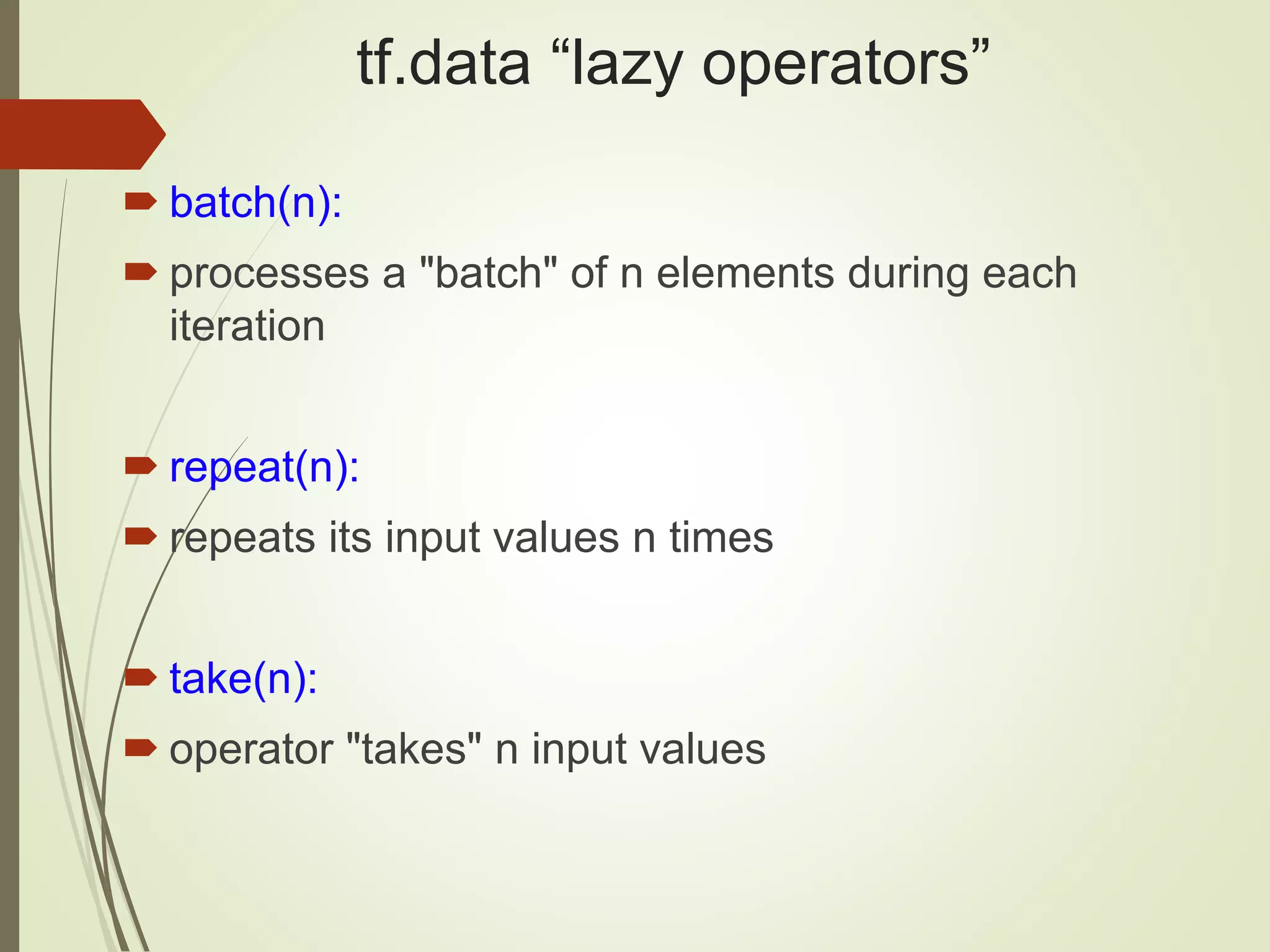 tf.data “lazy operators”

batch(n):

processes a "batch" of n elements during each iteration

repeat(n):

repeats its input values n times

take(n):

operator "takes" n input values